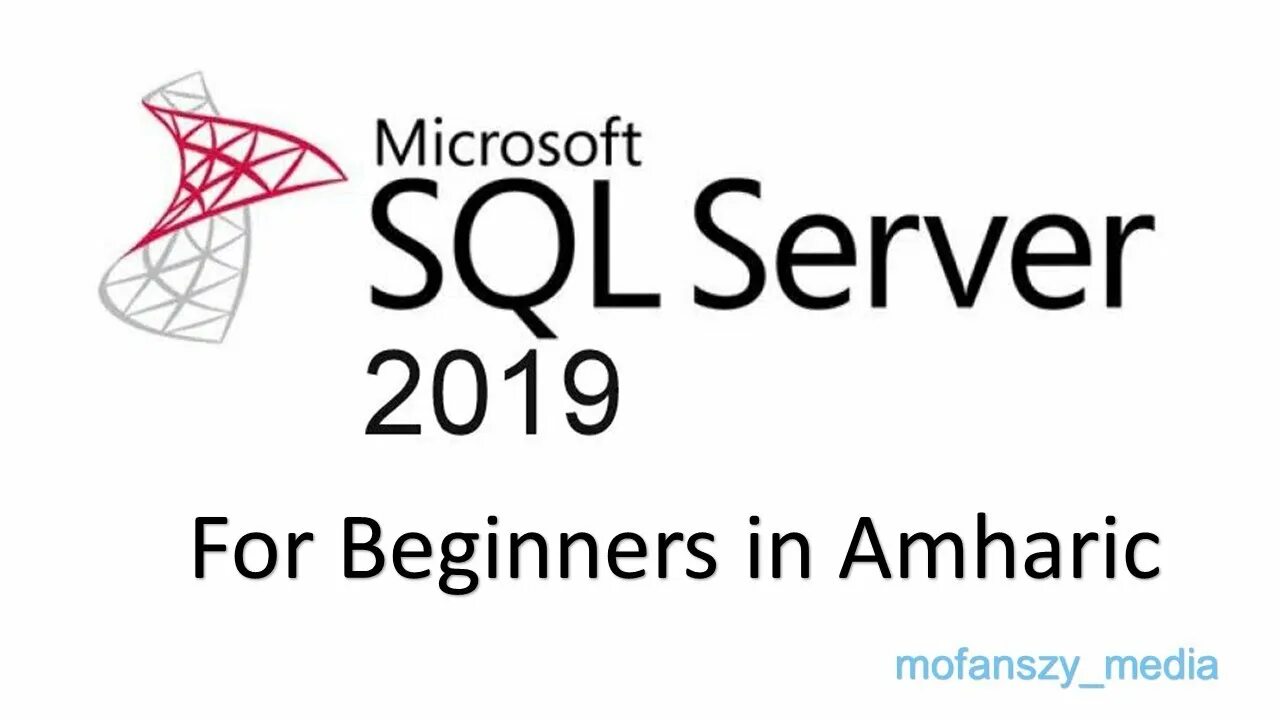 Microsoft
SQL Server
2019

For Beginners in Amharic

mofanszy_media